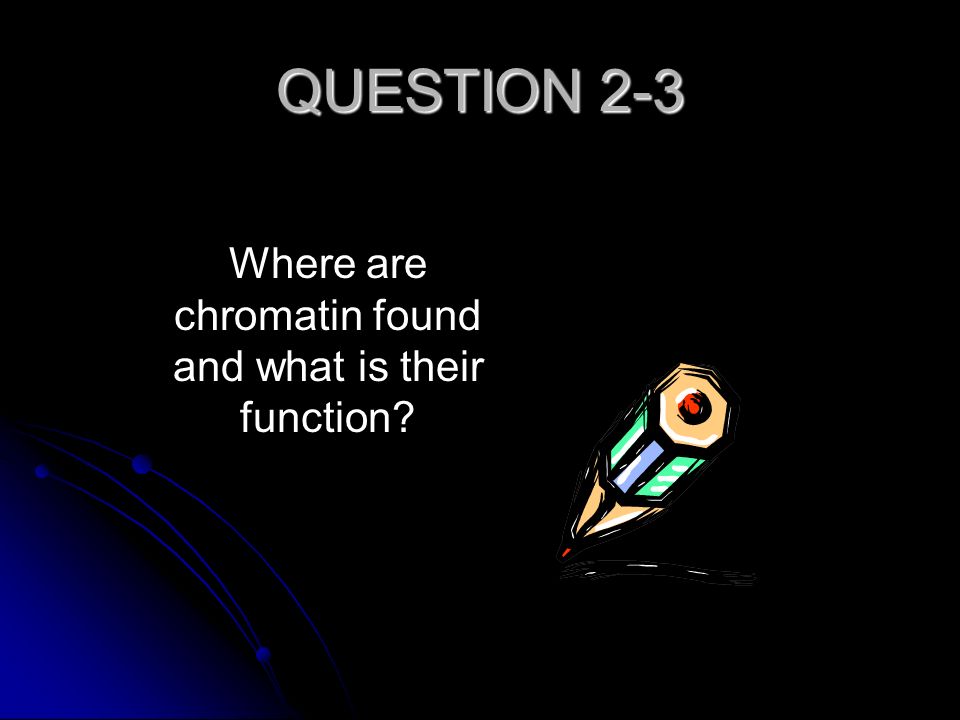 QUESTION 2-3

Where are chromatin found and what is their function?